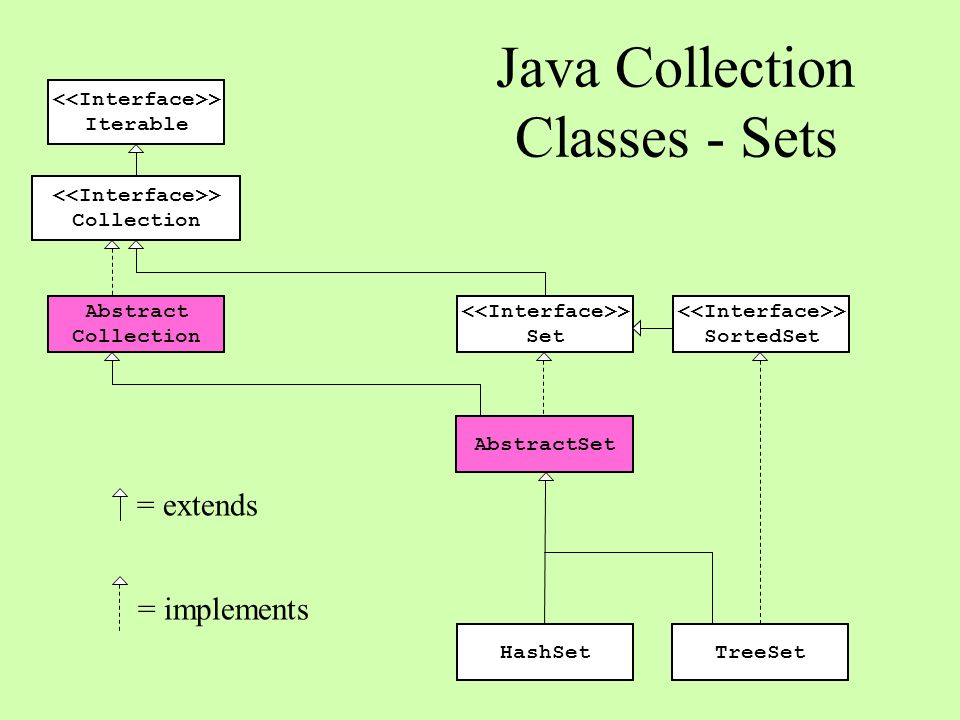 Java Collection Classes - Sets

<<Interface>>
Iterable

<<Interface>>
Collection

Abstract
Collection

<<Interface>>
Set

<<Interface>>
SortedSet

AbstractSet

= extends

= implements

HashSet

TreeSet